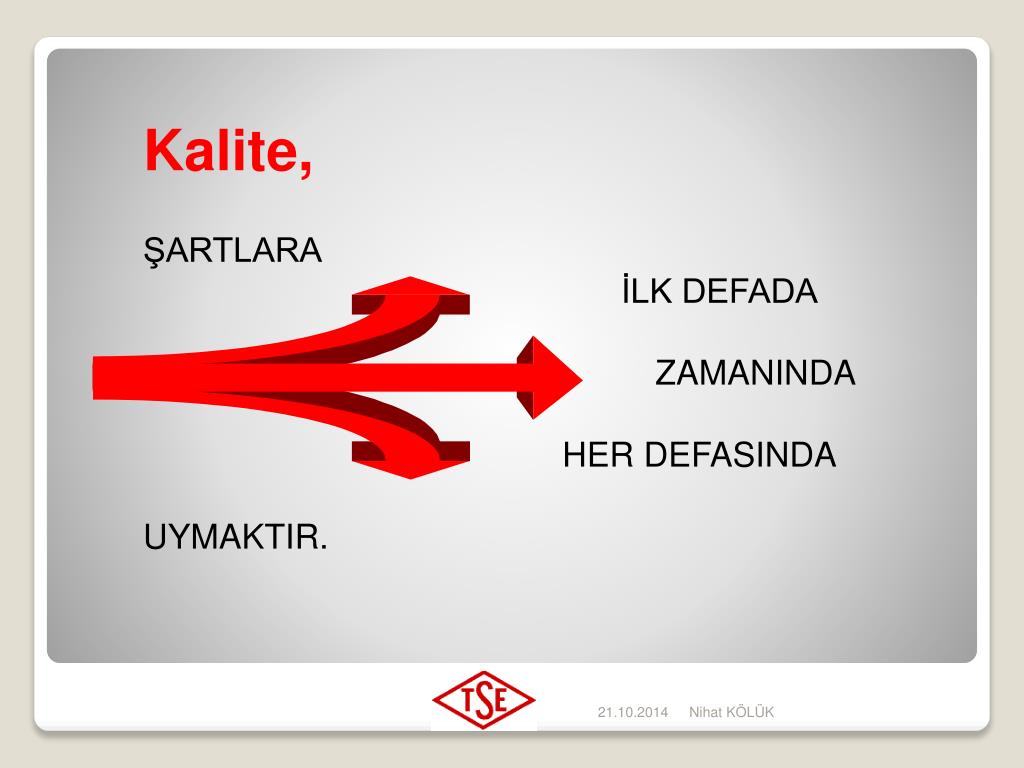 Kalite,

ŞARTLARA

İLK DEFADA

ZAMANINDA

HER DEFASINDA

UYMAKTIR.

TSE

21.10.2014 Nihat KÖLÜK